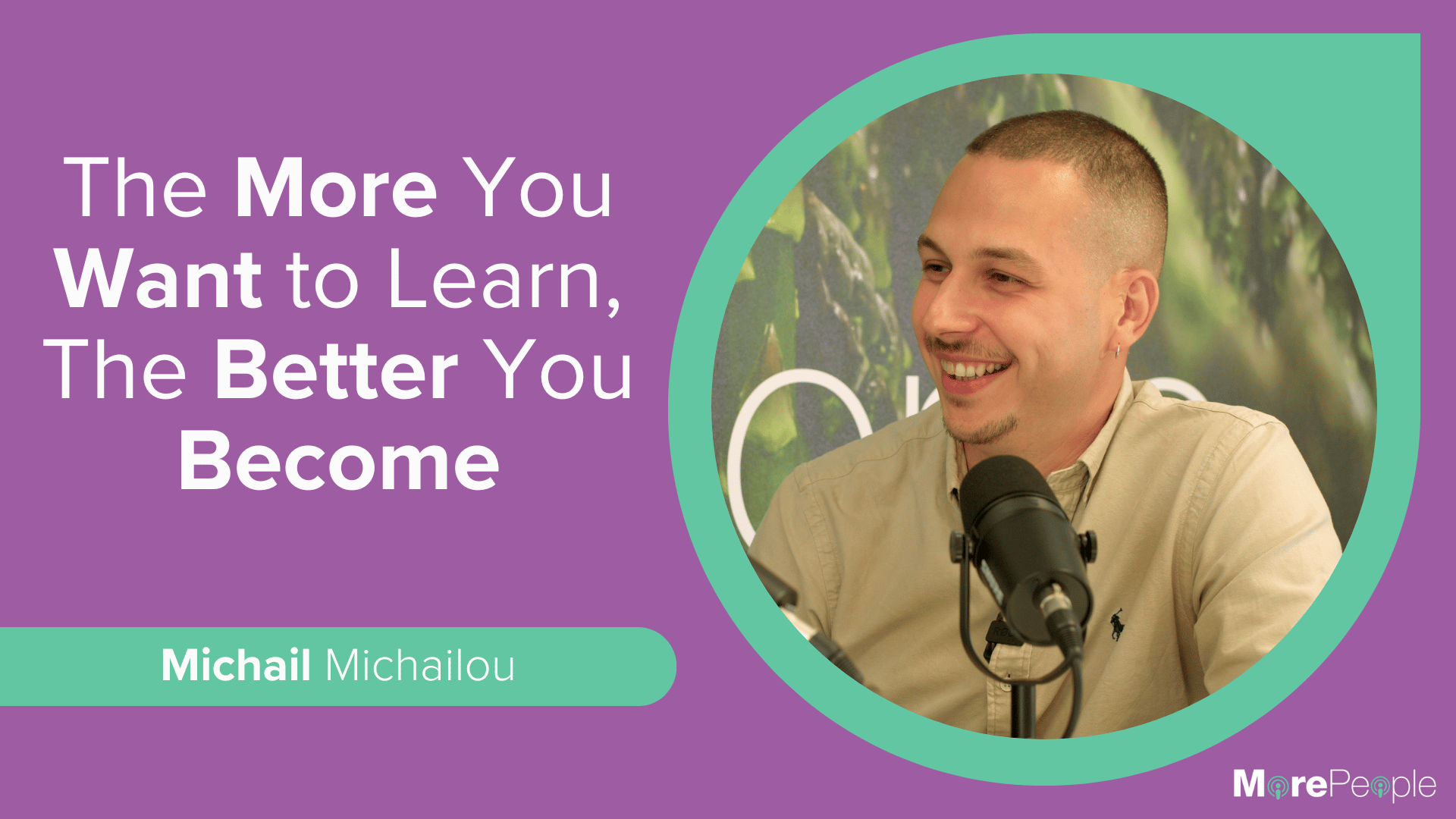 The More You Want to Learn, The Better You Become

Michail Michailou

MorePeople